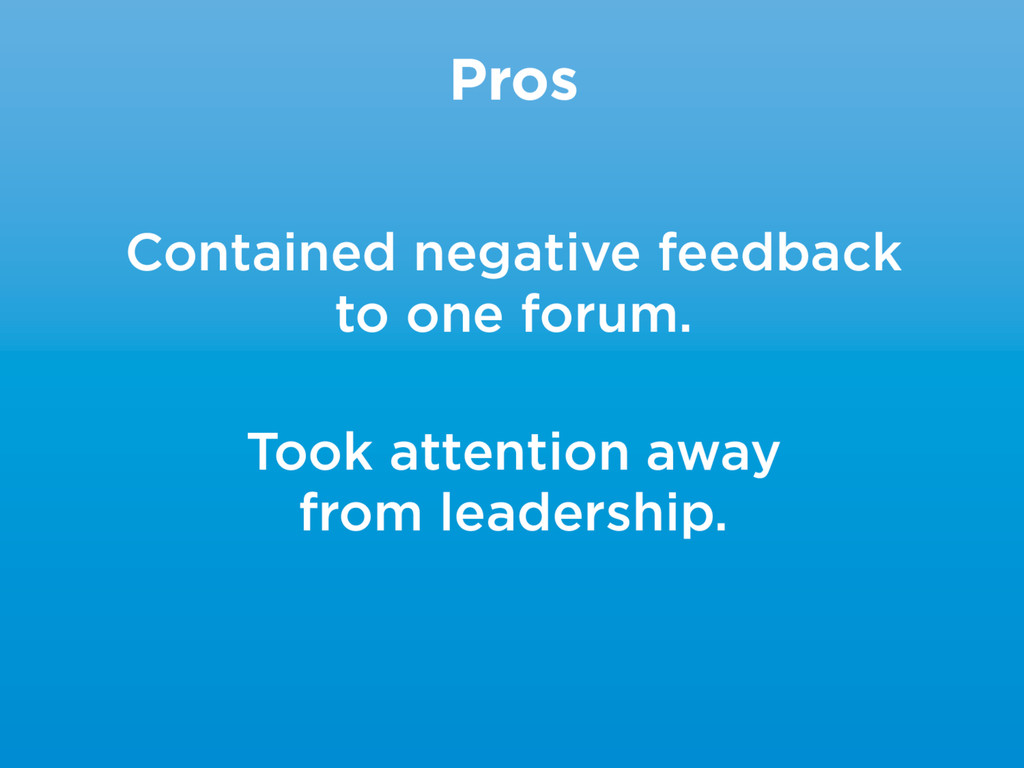 Pros

Contained negative feedback to one forum.

Took attention away from leadership.